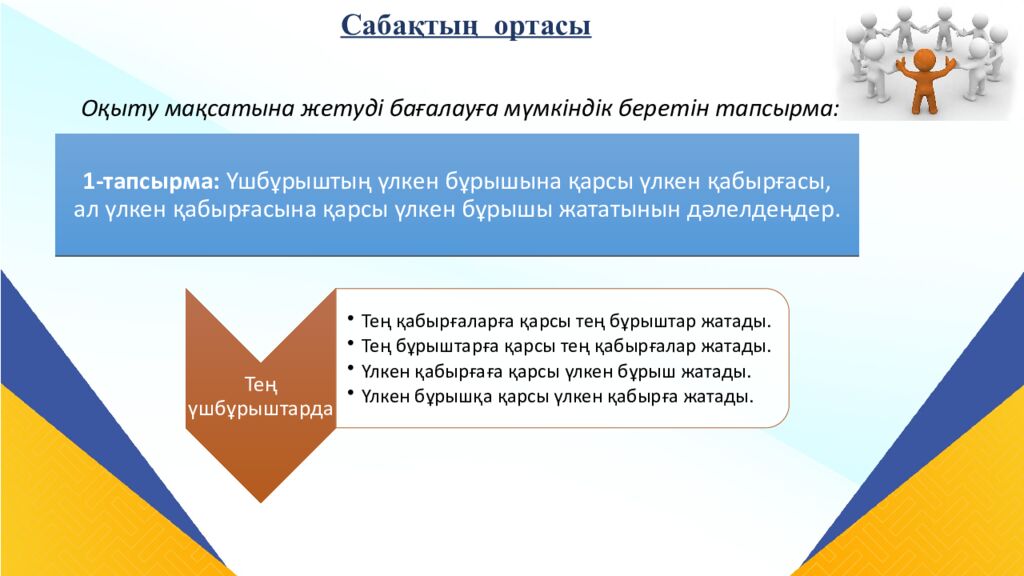 Сабақтың ортасы

Оқыту мақсатына жетуді бағалауға мүмкіндік беретін тапсырма:

1-тапсырма: Үшбұрыштың үлкен бұрышына қарсы үлкен қабырғасы, ал үлкен қабырғасына қарсы үлкен бұрышы жататынын дәлелдеңдер.

Тең үшбұрыштарда

• Тең қабырғаларға қарсы тең бұрыштар жатады.
• Тең бұрыштарға қарсы тең қабырғалар жатады.
• Үлкен қабырғаға қарсы үлкен бұрыш жатады.
• Үлкен бұрышқа қарсы үлкен қабырға жатады.